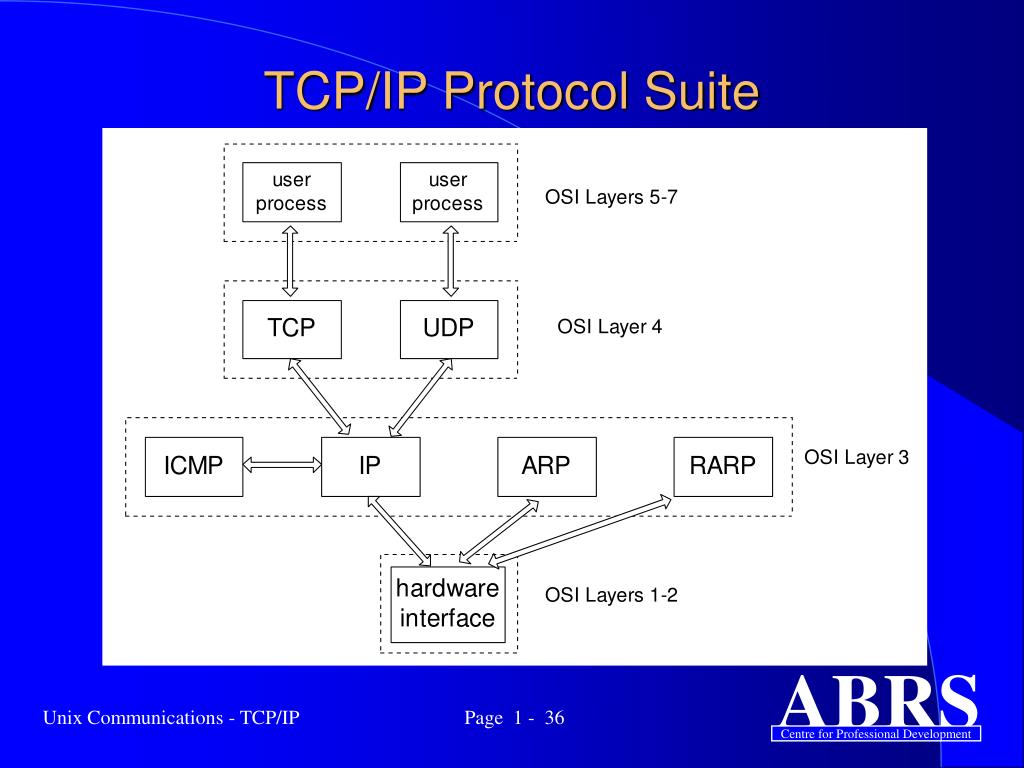 TCP/IP Protocol Suite

user process

user process

OSI Layers 5-7

TCP

UDP

OSI Layer 4

ICMP

IP

ARP

RARP

OSI Layer 3

hardware interface

OSI Layers 1-2

Unix Communications - TCP/IP

Page 1 - 36

ABRS

Centre for Professional Development